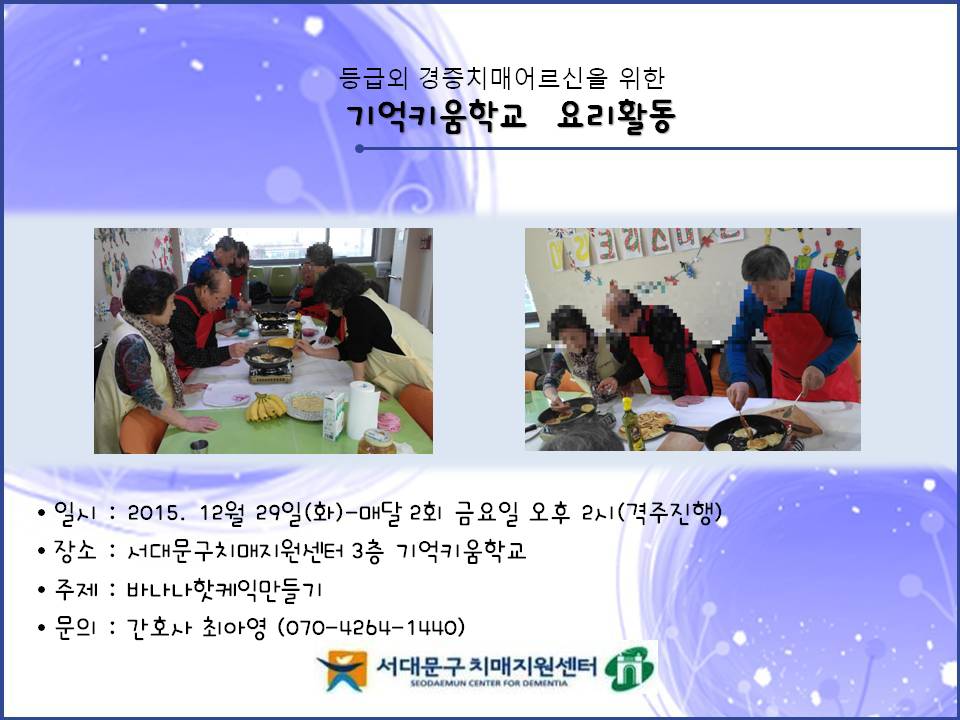 등급외 경증치매어르신을 위한
기억키움학교 요리활동

• 일시 : 2015. 12월 29일(화)-매달 2회 금요일 오후 2시(격주진행)
• 장소 : 서대문구치매지원센터 3층 기억키움학교
• 주제 : 바나나핫케익만들기
• 문의 : 간호사 최아영 (070-4264-1440)

서대문구 치매지원센터
SEODAEMUN CENTER FOR DEMENTIA